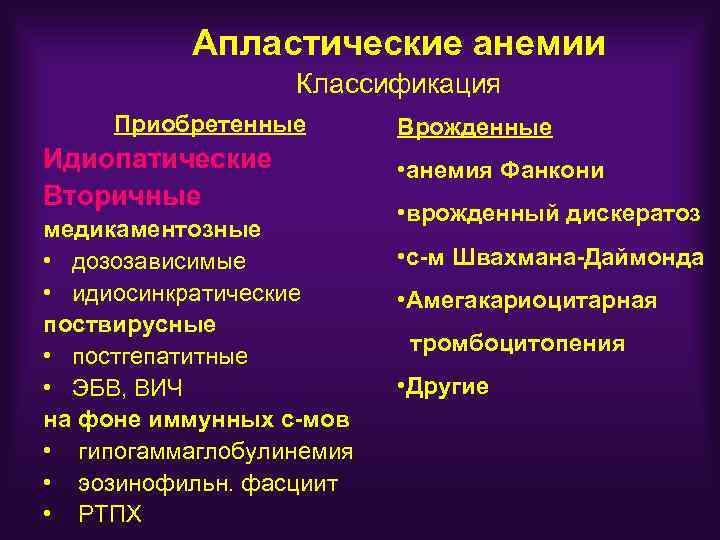 Апластические анемии
Классификация

Приобретенные
Идиопатические
Вторичные
медикаментозные
• дозозависимые
• идиосинкратические
поствирусные
• постгепатитные
• ЭБВ, ВИЧ
на фоне иммунных с-мов
• гипогаммаглобулинемия
• эозинофильн. фасциит
• РТПХ

Врожденные
•анемия Фанкони
•врожденный дискератоз
•с-м Швахмана-Даймонда
•Амегакариоцитарная тромбоцитопения
•Другие